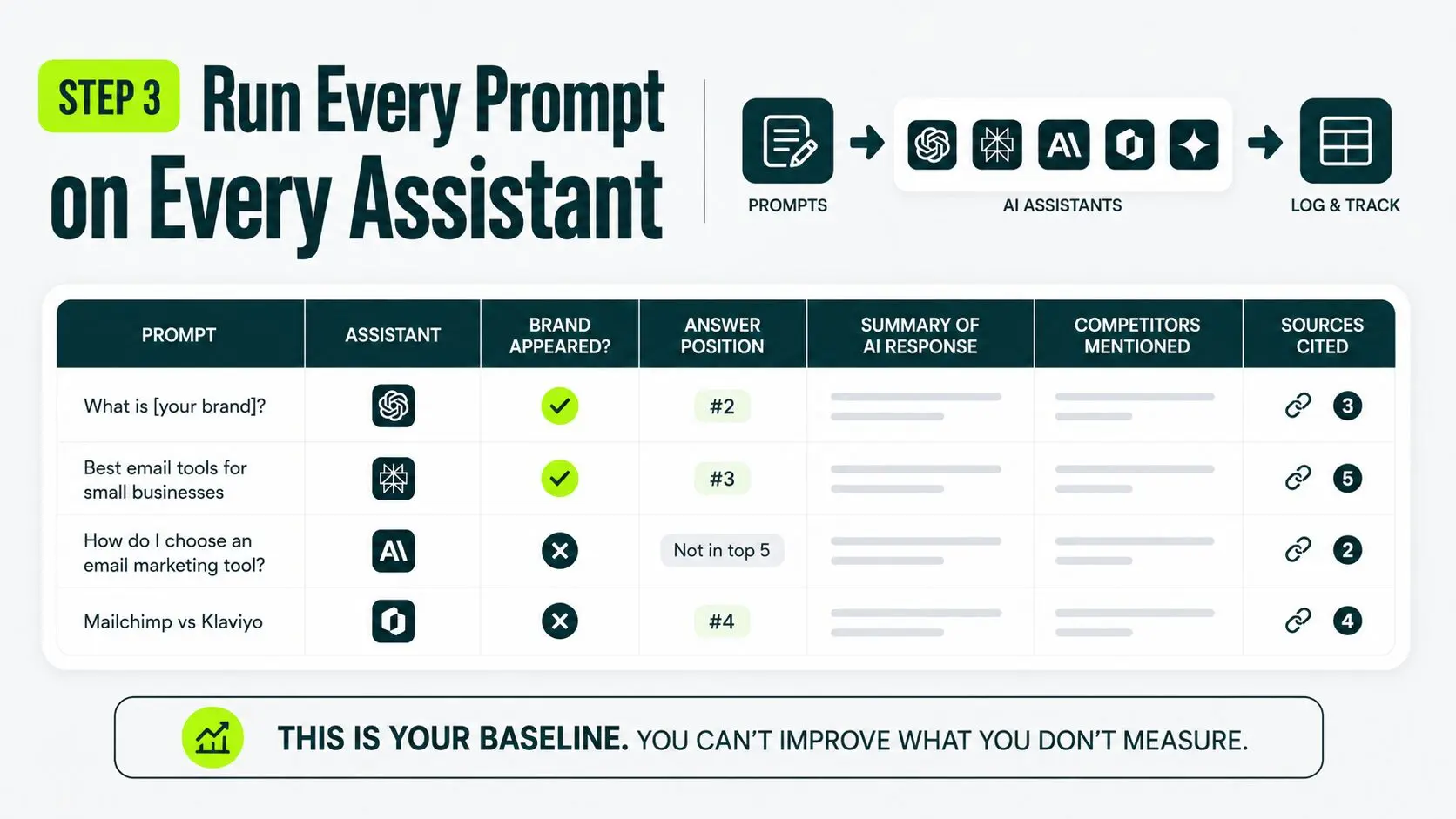 STEP 3 Run Every Prompt on Every Assistant

PROMPTS

AI ASSISTANTS

LOG & TRACK

| PROMPT | ASSISTANT | BRAND APPEARED? | ANSWER POSITION | SUMMARY OF AI RESPONSE | COMPETITORS MENTIONED | SOURCES CITED |
|---|---|---|---|---|---|---|
| What is [your brand]? | | | #2 | | | 3 |
| Best email tools for small businesses | | | #3 | | | 5 |
| How do I choose an email marketing tool? | AI | | Not in top 5 | | | 2 |
| Mailchimp vs Klaviyo | | | #4 | | | 4 |

THIS IS YOUR BASELINE. YOU CAN'T IMPROVE WHAT YOU DON'T MEASURE.